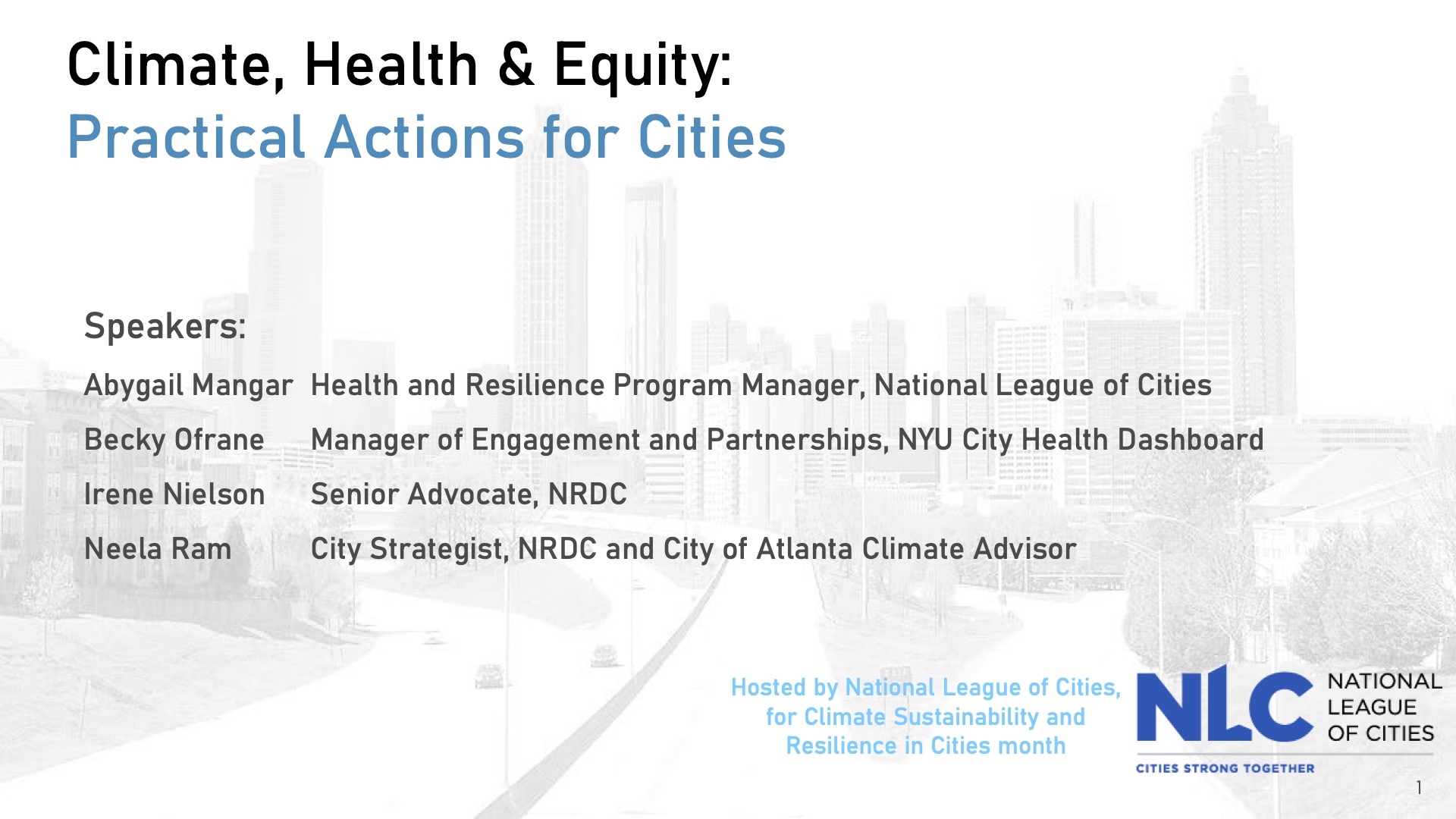 Climate, Health & Equity:
Practical Actions for Cities

Speakers:

Abygail Mangar Health and Resilience Program Manager, National League of Cities

Becky Ofrane Manager of Engagement and Partnerships, NYU City Health Dashboard

Irene Nielson Senior Advocate, NRDC

Neela Ram City Strategist, NRDC and City of Atlanta Climate Advisor

Hosted by National League of Cities, for Climate Sustainability and Resilience in Cities month

NLC NATIONAL LEAGUE OF CITIES

CITIES STRONG TOGETHER

1